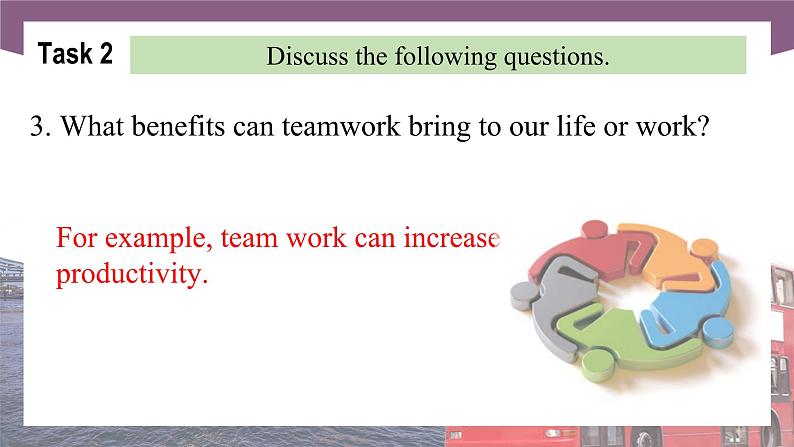 Task 2

Discuss the following questions.

3. What benefits can teamwork bring to our life or work?

For example, team work can increase productivity.